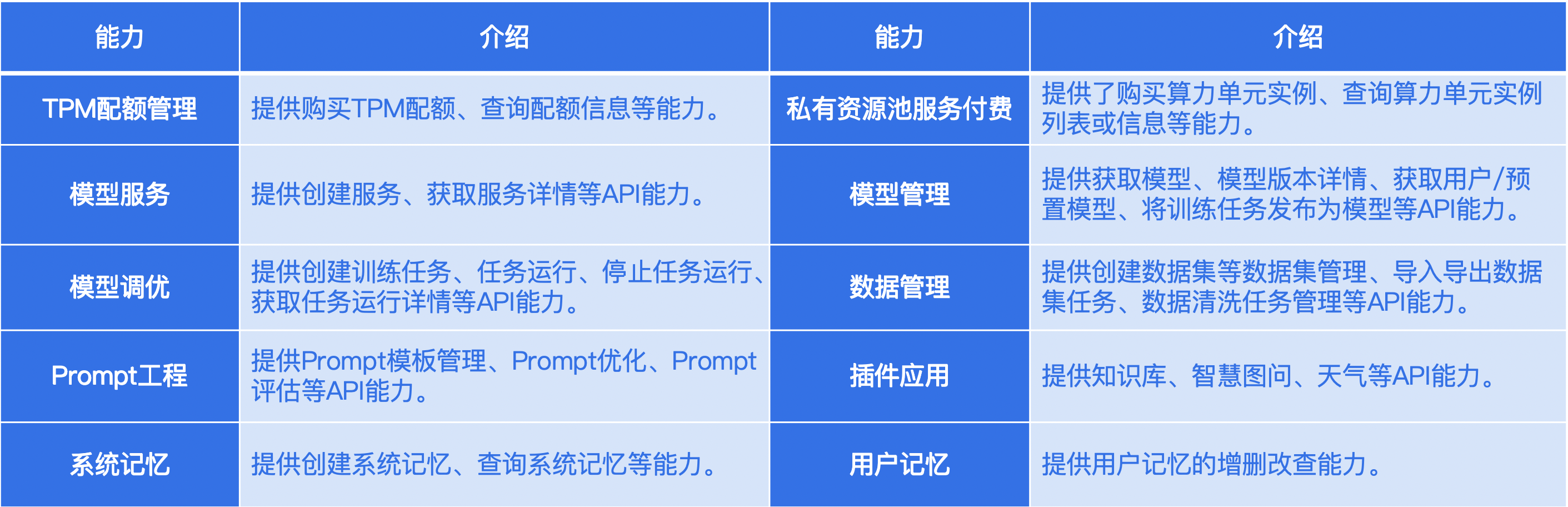 | 能力 | 介绍 | 能力 | 介绍 |
|---|---|---|---|
| TPM配额管理 | 提供购买TPM配额、查询配额信息等能力。 | 私有资源池服务付费 | 提供了购买算力单元实例、查询算力单元实例列表或信息等能力。 |
| 模型服务 | 提供创建服务、获取服务详情等API能力。 | 模型管理 | 提供获取模型、模型版本详情、获取用户/预置模型、将训练任务发布为模型等API能力。 |
| 模型调优 | 提供创建训练任务、任务运行、停止任务运行、获取任务运行详情等API能力。 | 数据管理 | 提供创建数据集等数据集管理、导入导出数据集任务、数据清洗任务管理等API能力。 |
| Prompt工程 | 提供Prompt模板管理、Prompt优化、Prompt评估等API能力。 | 插件应用 | 提供知识库、智慧图问、天气等API能力。 |
| 系统记忆 | 提供创建系统记忆、查询系统记忆等能力。 | 用户记忆 | 提供用户记忆的增删改查能力。 |